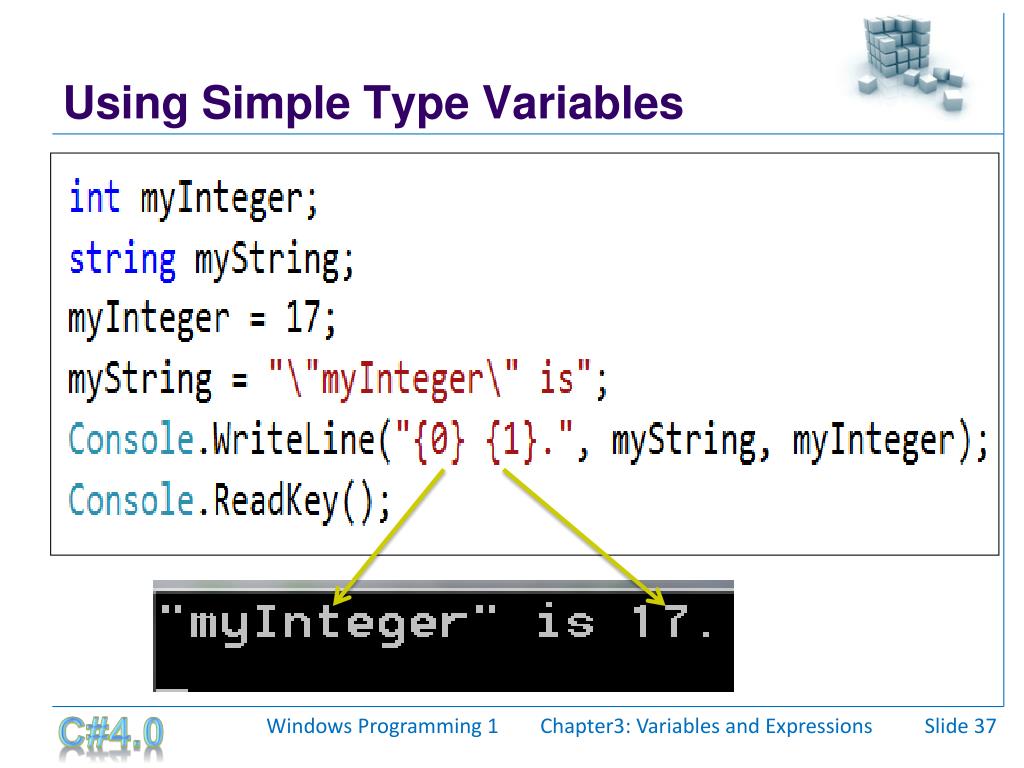 Using Simple Type Variables

int myInteger;
string myString;
myInteger = 17;
myString = "\"myInteger\" is";
Console.WriteLine("{0} {1}.", myString, myInteger);
Console.ReadKey();

"myInteger" is 17.

C#4.0 Windows Programming 1 Chapter3: Variables and Expressions Slide 37